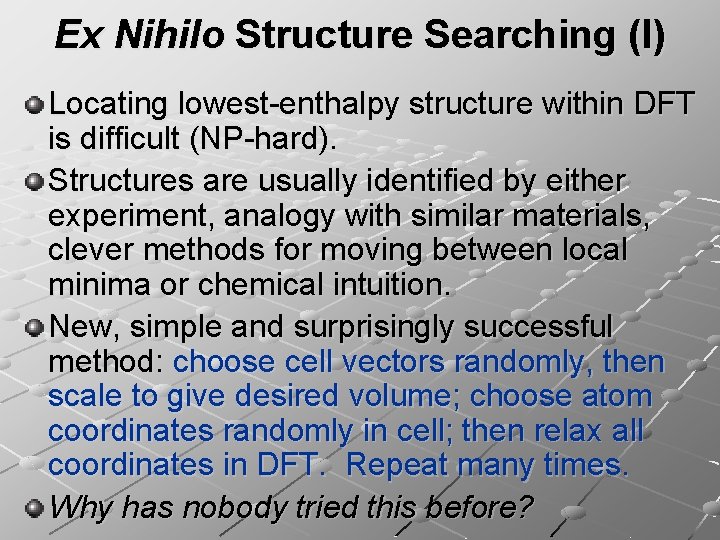 Ex Nihilo Structure Searching (I)

Locating lowest-enthalpy structure within DFT is difficult (NP-hard).

Structures are usually identified by either experiment, analogy with similar materials, clever methods for moving between local minima or chemical intuition.

New, simple and surprisingly successful method: choose cell vectors randomly, then scale to give desired volume; choose atom coordinates randomly in cell; then relax all coordinates in DFT. Repeat many times.

Why has nobody tried this before?